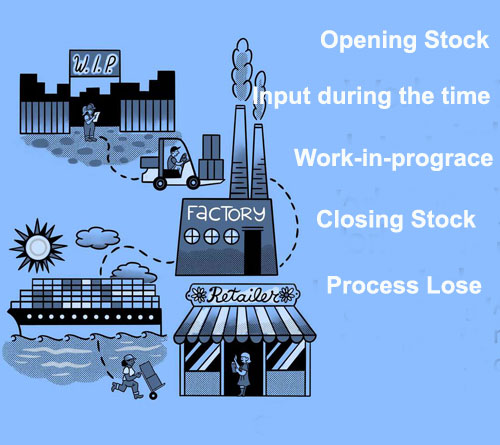 W.I.P.

FACTORY

Retailer

Opening Stock

Input during the time

Work-in-prograce

Closing Stock

Process Lose